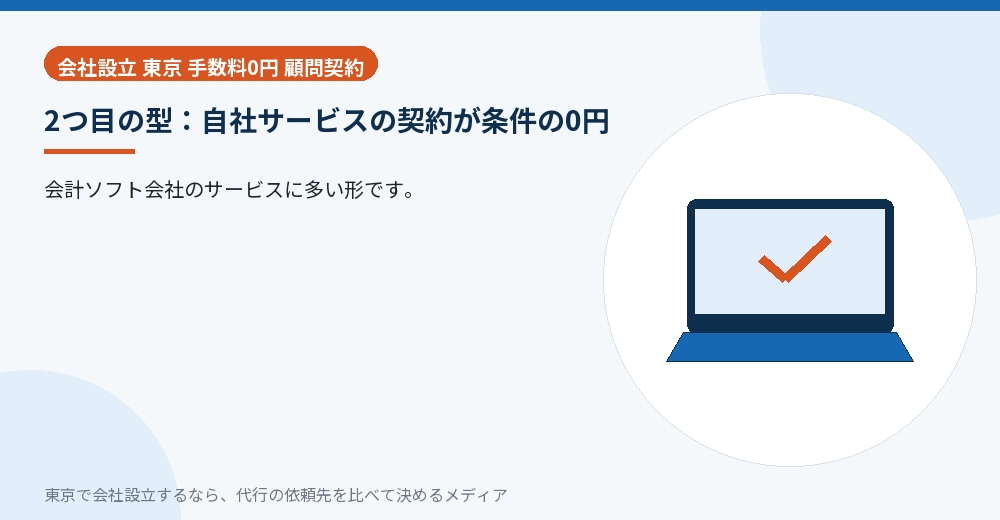 会社設立 東京 手数料0円 顧問契約

2つ目の型：自社サービスの契約が条件の0円

会計ソフト会社のサービスに多い形です。

東京で会社設立するなら、代行の依頼先を比べて決めるメディア